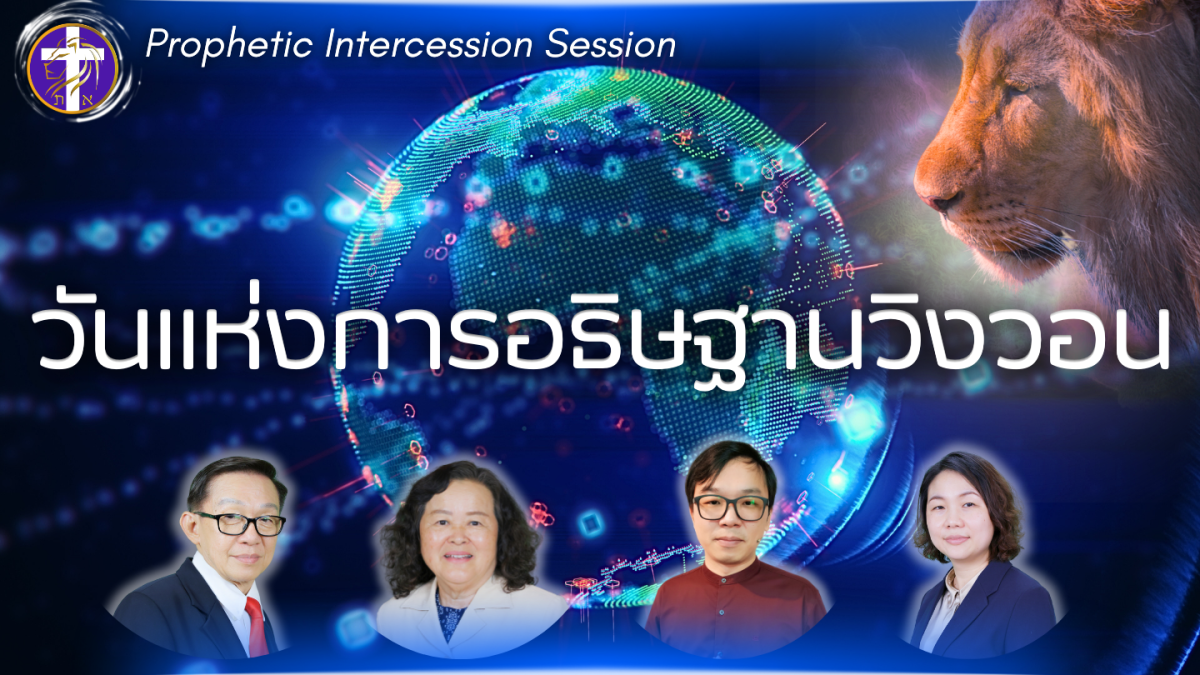 Prophetic Intercession Session

วันแห่งการอธิษฐานวิงวอน